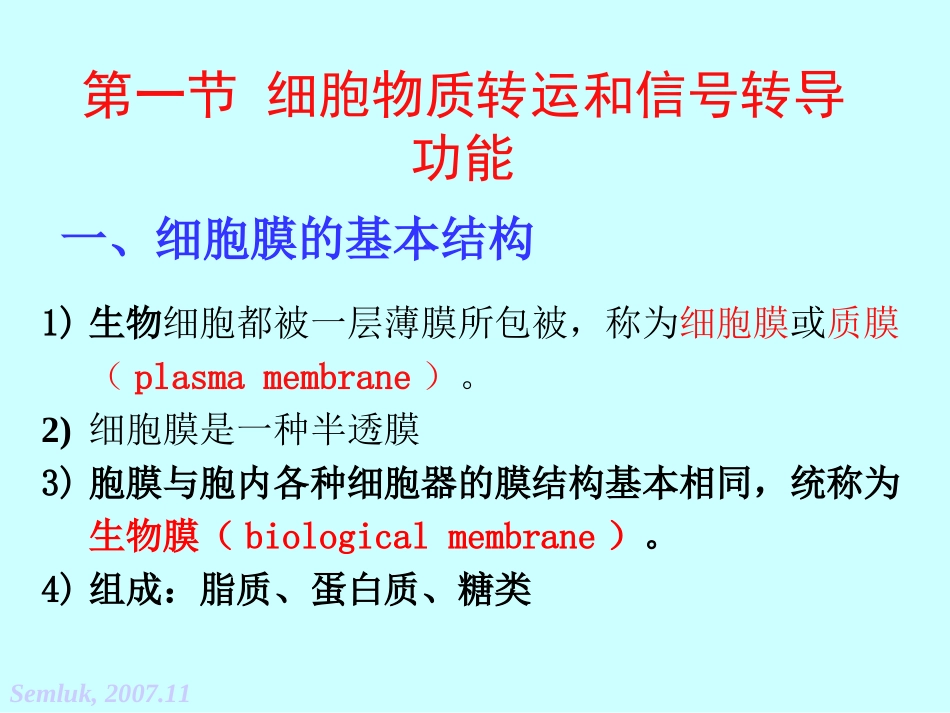 第一节 细胞物质转运和信号转导功能

一、细胞膜的基本结构

1) 生物细胞都被一层薄膜所包被，称为细胞膜或质膜（ plasma membrane ）。

2) 细胞膜是一种半透膜

3) 胞膜与胞内各种细胞器的膜结构基本相同，统称为生物膜（ biological membrane ）。

4) 组成：脂质、蛋白质、糖类

Semluk, 2007.11